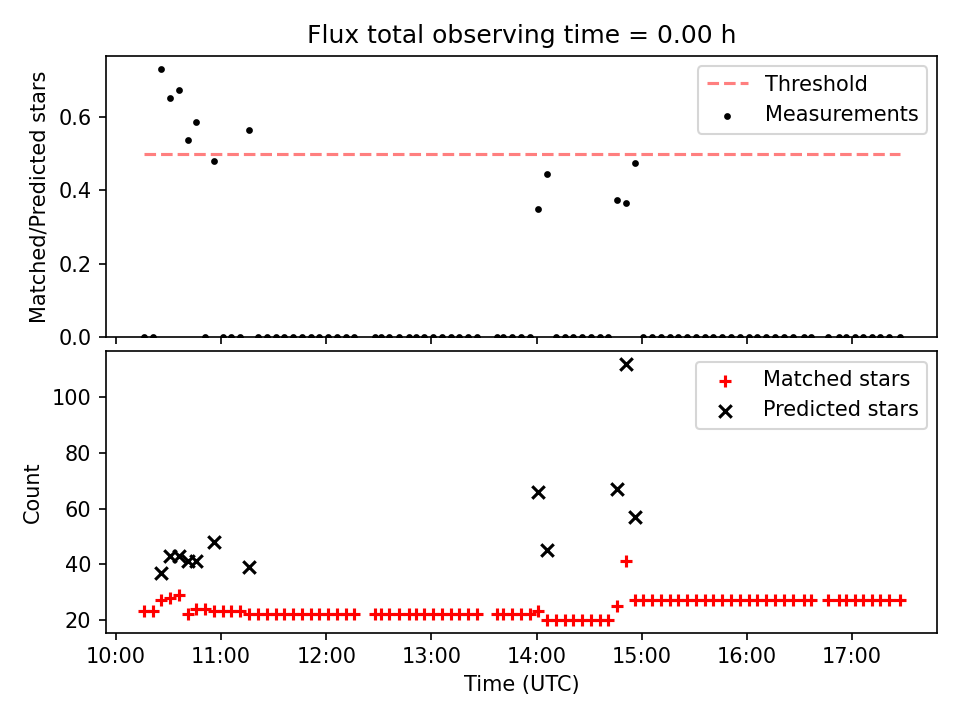 Flux total observing time = 0.00 h

Matched/Predicted stars

0.6
0.4
0.2
0.0

Threshold
Measurements

Count

100
80
60
40
20

Matched stars
Predicted stars

10:00 11:00 12:00 13:00 14:00 15:00 16:00 17:00

Time (UTC)